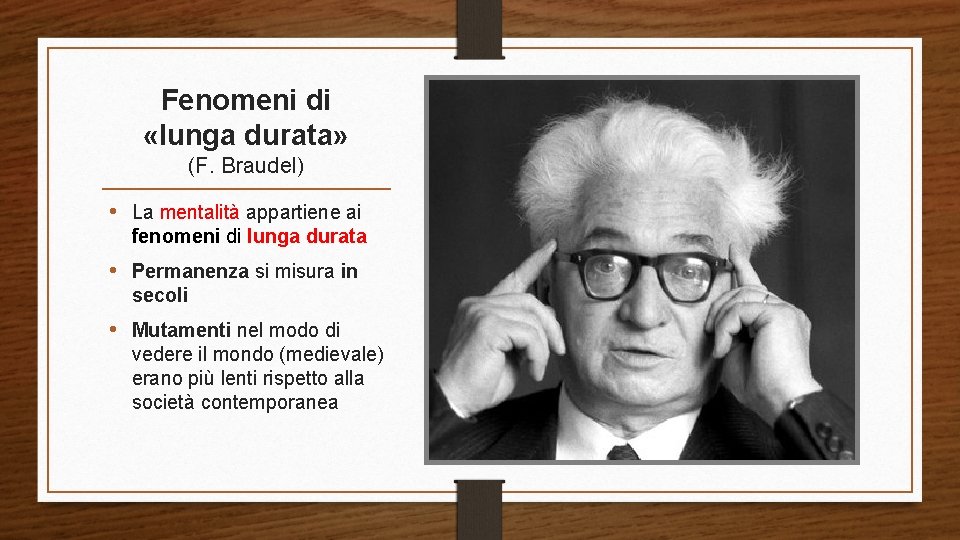 Fenomeni di «lunga durata»
(F. Braudel)

• La mentalità appartiene ai fenomeni di lunga durata

• Permanenza si misura in secoli

• Mutamenti nel modo di vedere il mondo (medievale) erano più lenti rispetto alla società contemporanea